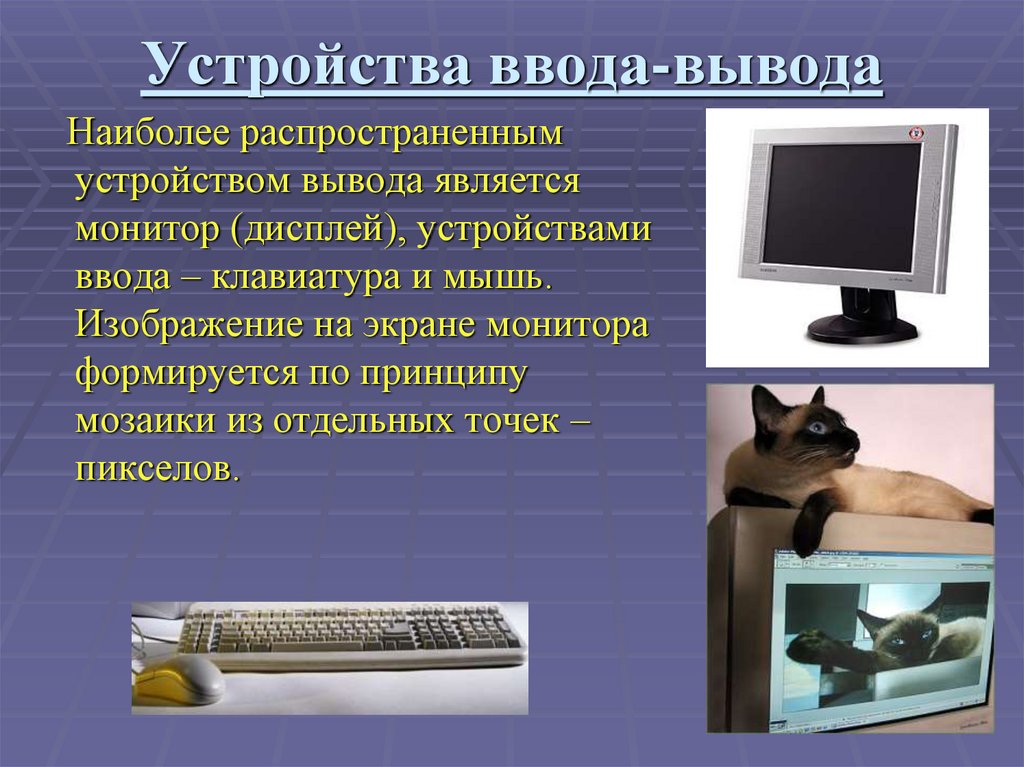 Устройства ввода-вывода

Наиболее распространенным устройством вывода является монитор (дисплей), устройствами ввода – клавиатура и мышь. Изображение на экране монитора формируется по принципу мозаики из отдельных точек – пикселов.